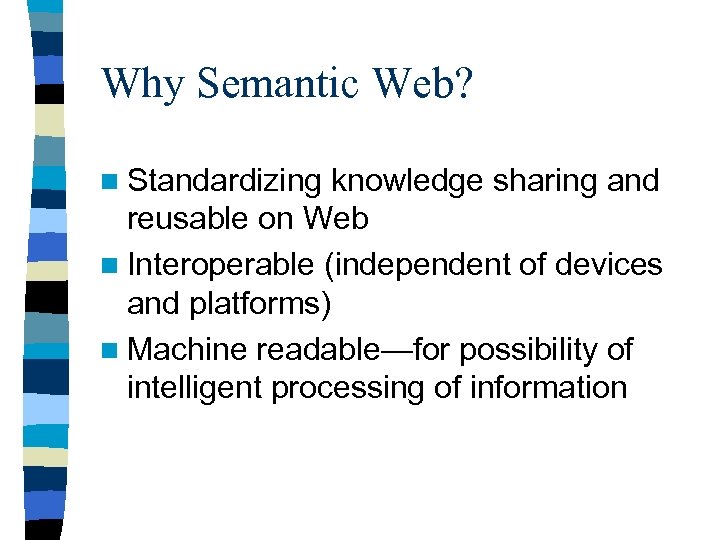 Why Semantic Web?

Standardizing knowledge sharing and reusable on Web

Interoperable (independent of devices and platforms)

Machine readable—for possibility of intelligent processing of information